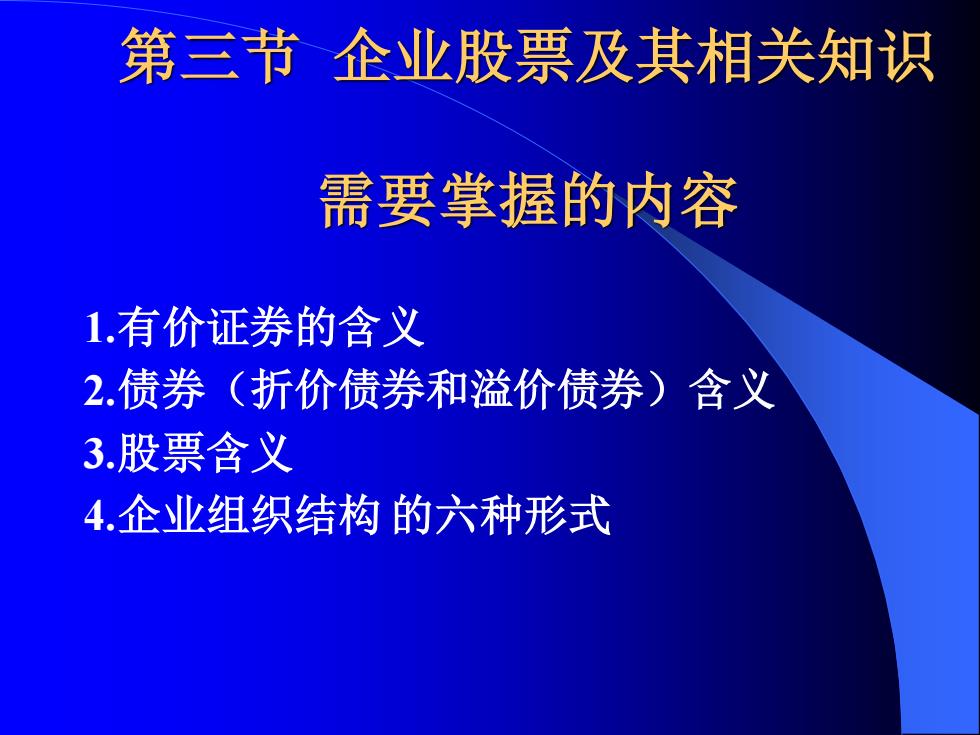 第三节 企业股票及其相关知识

需要掌握的内容

1.有价证券的含义
2.债券（折价债券和溢价债券）含义
3.股票含义
4.企业组织结构 的六种形式